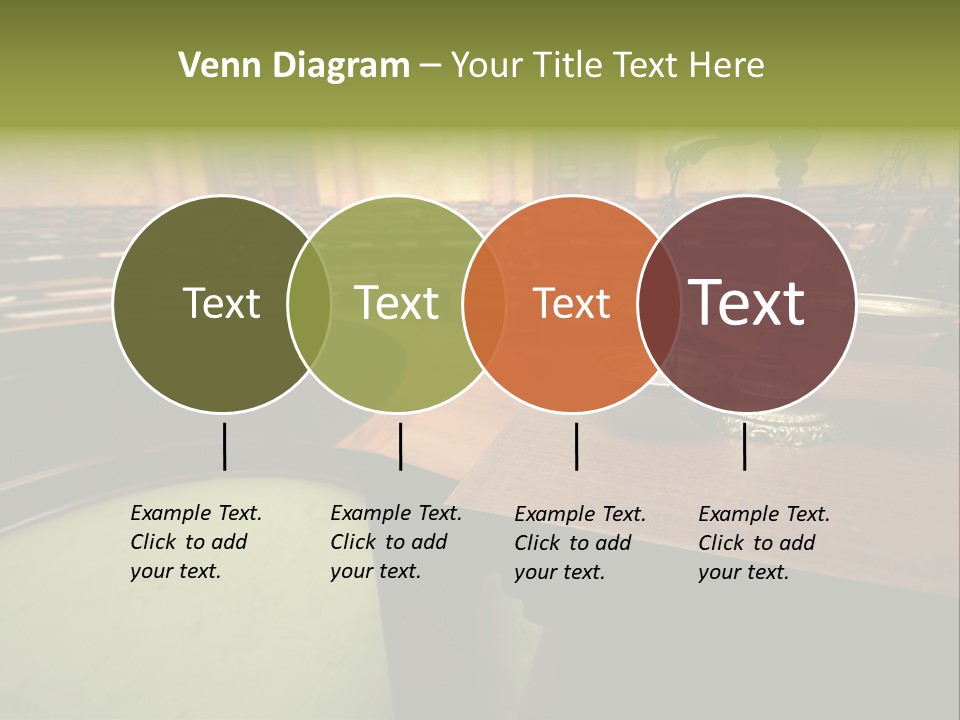 Venn Diagram – Your Title Text Here

Text

Text

Text

Text

Example Text. Click to add your text.

Example Text. Click to add your text.

Example Text. Click to add your text.

Example Text. Click to add your text.